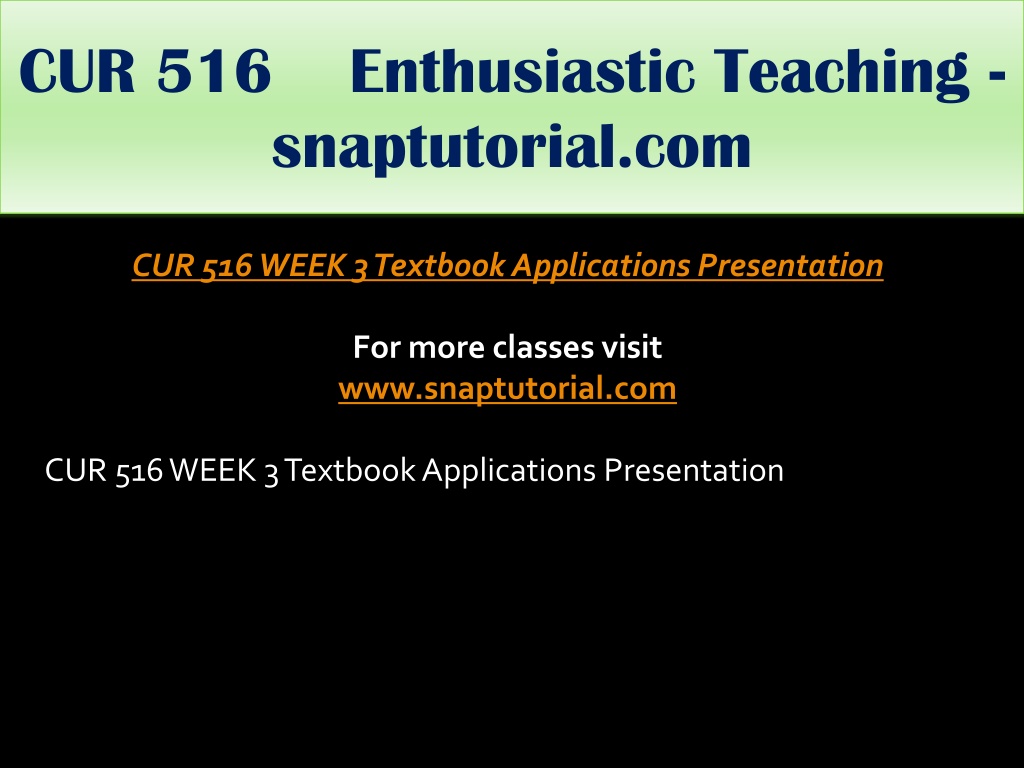 CUR 516 Enthusiastic Teaching - snaptutorial.com

CUR 516 WEEK 3 Textbook Applications Presentation

For more classes visit
www.snaptutorial.com

CUR 516 WEEK 3 Textbook Applications Presentation